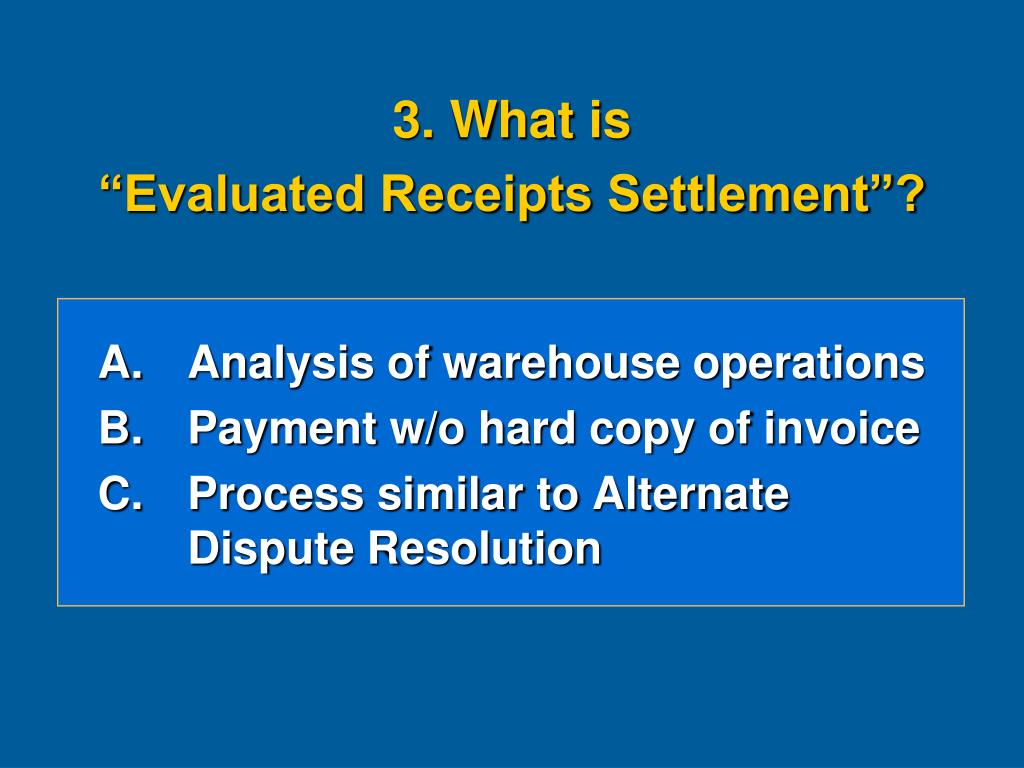 3. What is
“Evaluated Receipts Settlement”?

A. Analysis of warehouse operations
B. Payment w/o hard copy of invoice
C. Process similar to Alternate Dispute Resolution